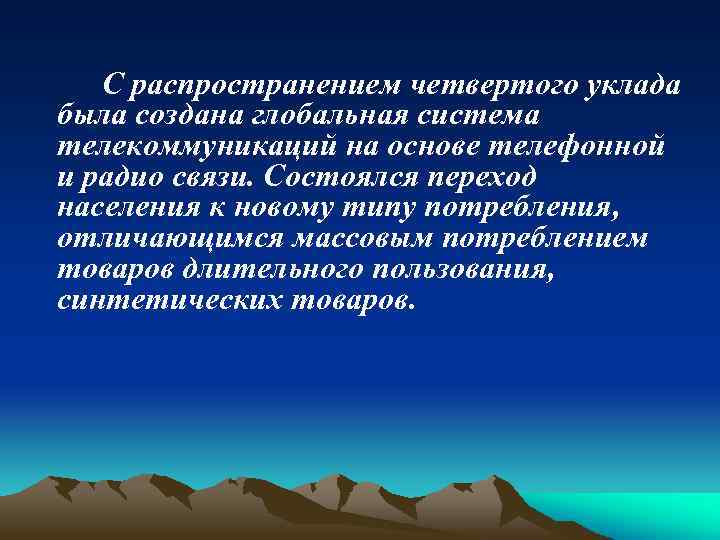 С распространением четвертого уклада была создана глобальная система телекоммуникаций на основе телефонной и радио связи. Состоялся переход населения к новому типу потребления, отличающимся массовым потреблением товаров длительного пользования, синтетических товаров.